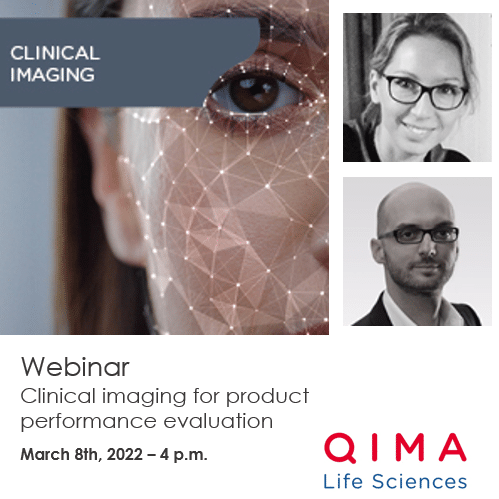 CLINICAL IMAGING

Webinar
Clinical imaging for product performance evaluation

March 8th, 2022 – 4 p.m.

QIMA
Life Sciences